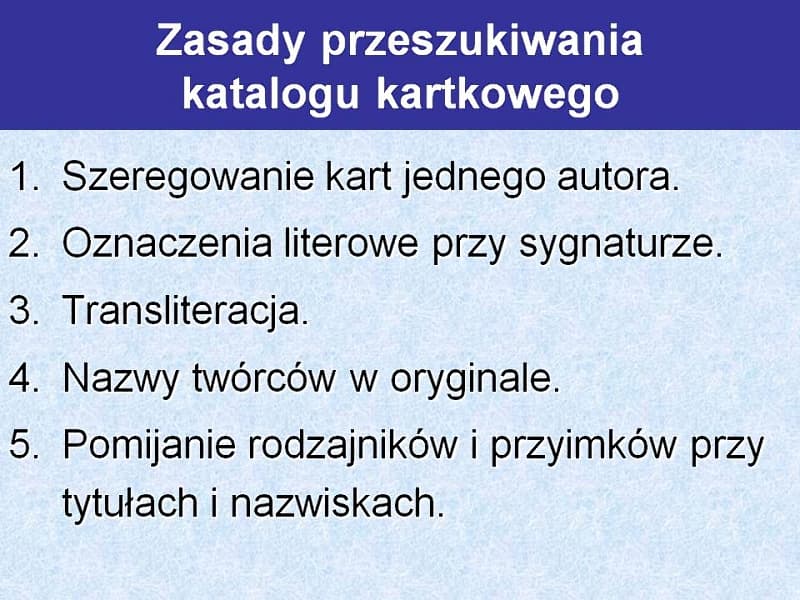 Zasady przeszukiwania katalogu kartkowego

1. Szeregowanie kart jednego autora.
2. Oznaczenia literowe przy sygnaturze.
3. Transliteracja.
4. Nazwy twórców w oryginale.
5. Pomijanie rodzajników i przyimków przy tytułach i nazwiskach.